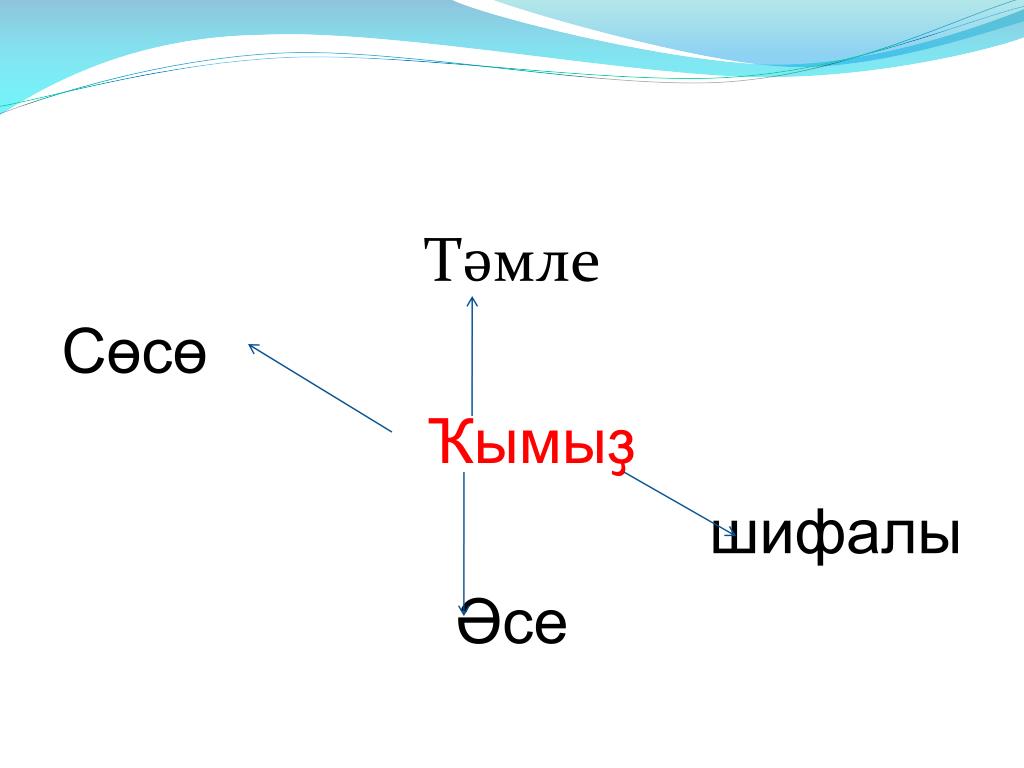 Тәмле

Сөсө

Ҡымыҙ

шифалы

Әсе